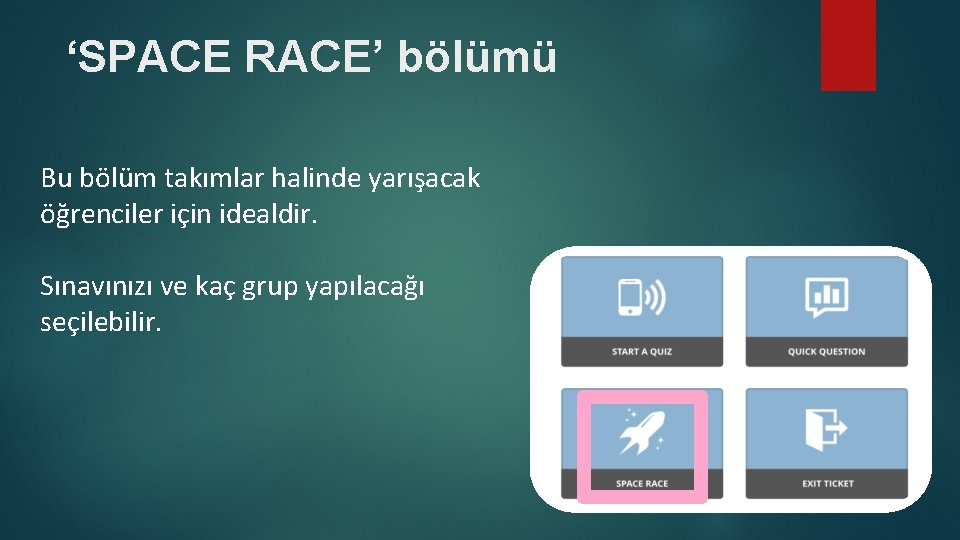 ‘SPACE RACE’ bölümü

Bu bölüm takımlar halinde yarışacak öğrenciler için idealdir.

Sınavınızı ve kaç grup yapılacağı seçilebilir.

START A QUIZ

QUICK QUESTION

SPACE RACE

EXIT TICKET